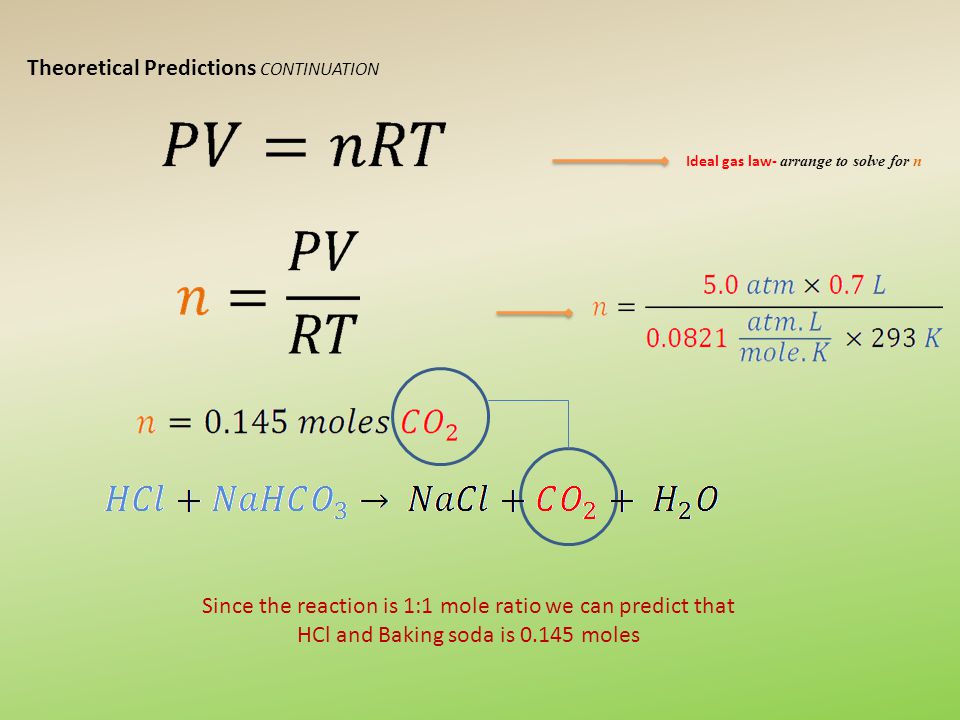 Theoretical Predictions CONTINUATION

$PV = nRT$

Ideal gas law- arrange to solve for n

$n = \frac{PV}{RT}$

$n = \frac{5.0\ atm \times 0.7\ L}{0.0821\ \frac{atm.L}{mole.K} \times 293\ K}$

$n = 0.145\ moles\ CO_2$

$HCl + NaHCO_3 \rightarrow NaCl + CO_2 + H_2O$

Since the reaction is 1:1 mole ratio we can predict that HCl and Baking soda is 0.145 moles